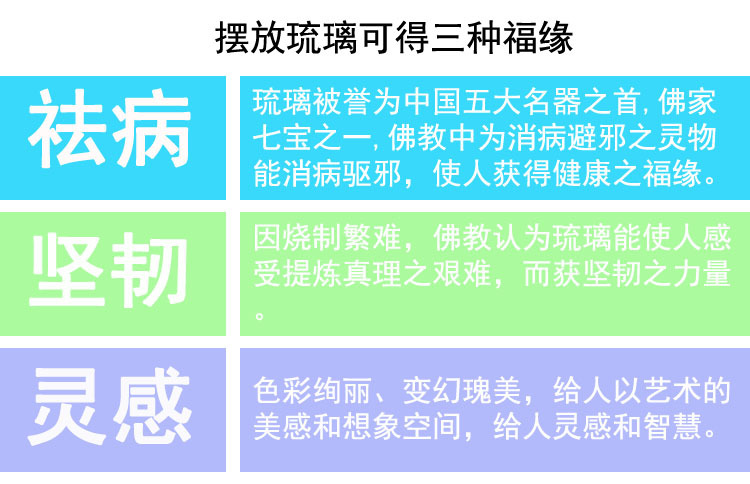 摆放琉璃可得三种福缘

祛病

琉璃被誉为中国五大名器之首, 佛家七宝之一, 佛教中为消病避邪之灵物能消病驱邪，使人获得健康之福缘。

坚韧

因烧制繁难，佛教认为琉璃能使人感受提炼真理之艰难，而获坚韧之力量。

灵感

色彩绚丽、变幻瑰美，给人以艺术的美感和想象空间，给人灵感和智慧。